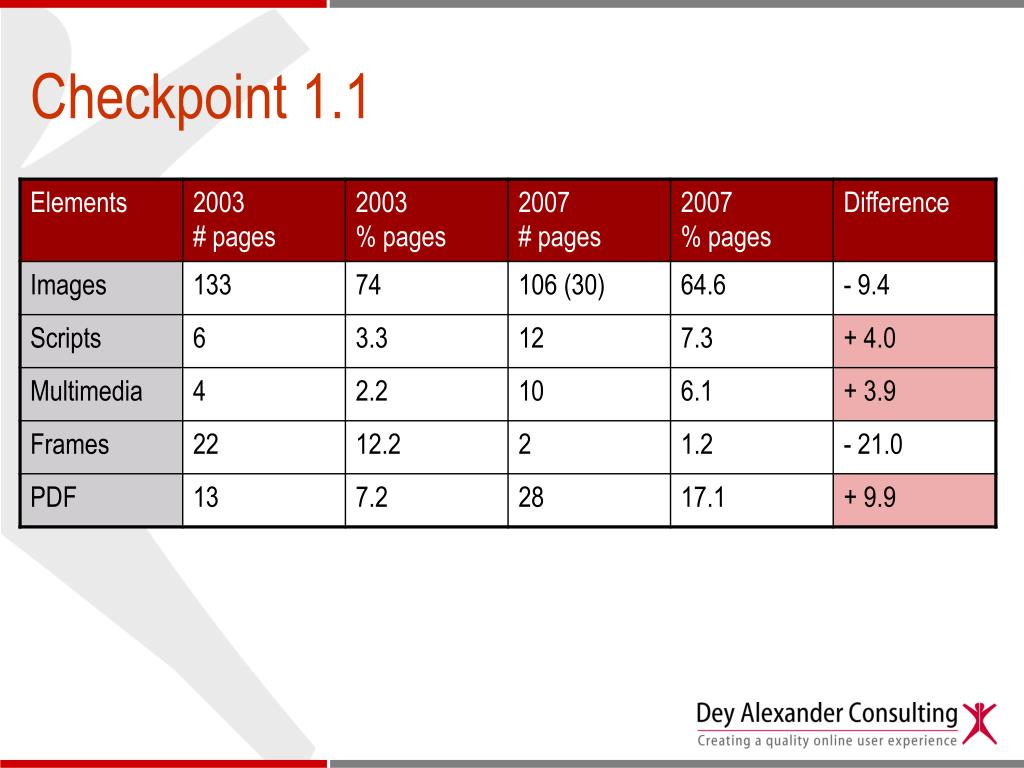 Checkpoint 1.1

| Elements | 2003 # pages | 2003 % pages | 2007 # pages | 2007 % pages | Difference |
|---|---|---|---|---|---|
| Images | 133 | 74 | 106 (30) | 64.6 | - 9.4 |
| Scripts | 6 | 3.3 | 12 | 7.3 | + 4.0 |
| Multimedia | 4 | 2.2 | 10 | 6.1 | + 3.9 |
| Frames | 22 | 12.2 | 2 | 1.2 | - 21.0 |
| PDF | 13 | 7.2 | 28 | 17.1 | + 9.9 |

Dey Alexander Consulting
Creating a quality online user experience